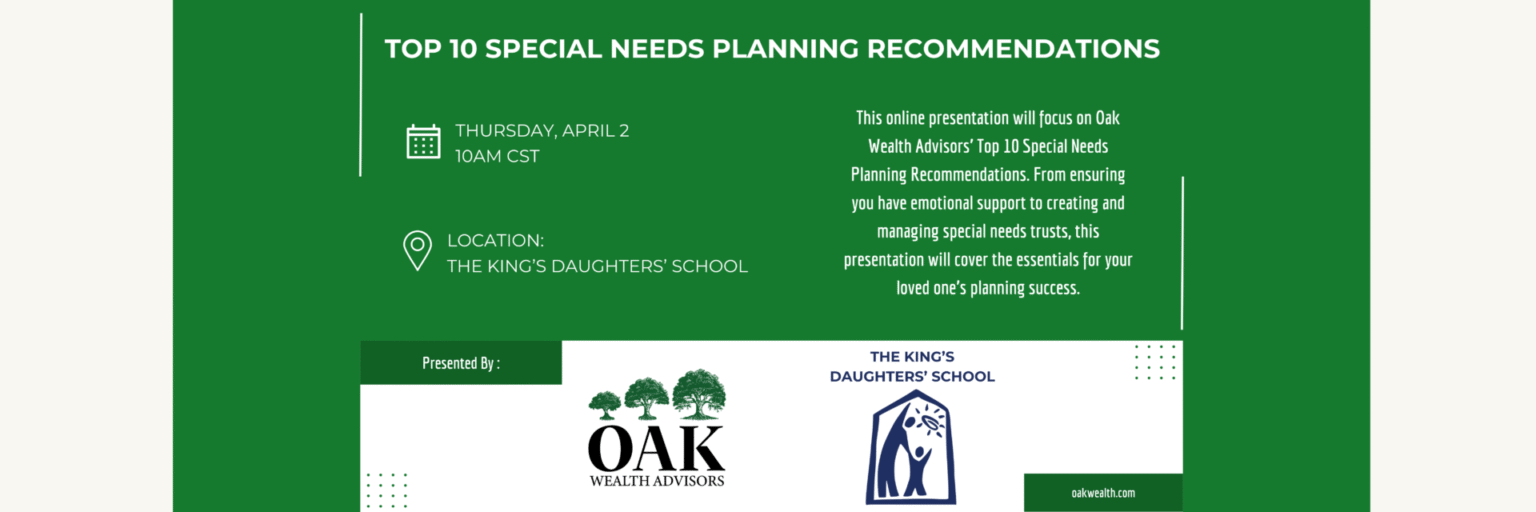 TOP 10 SPECIAL NEEDS PLANNING RECOMMENDATIONS

THURSDAY, APRIL 2
10AM CST

LOCATION:
THE KING'S DAUGHTERS' SCHOOL

This online presentation will focus on Oak Wealth Advisors' Top 10 Special Needs Planning Recommendations. From ensuring you have emotional support to creating and managing special needs trusts, this presentation will cover the essentials for your loved one's planning success.

Presented By :

OAK
WEALTH ADVISORS

THE KING'S
DAUGHTERS' SCHOOL

oakwealth.com